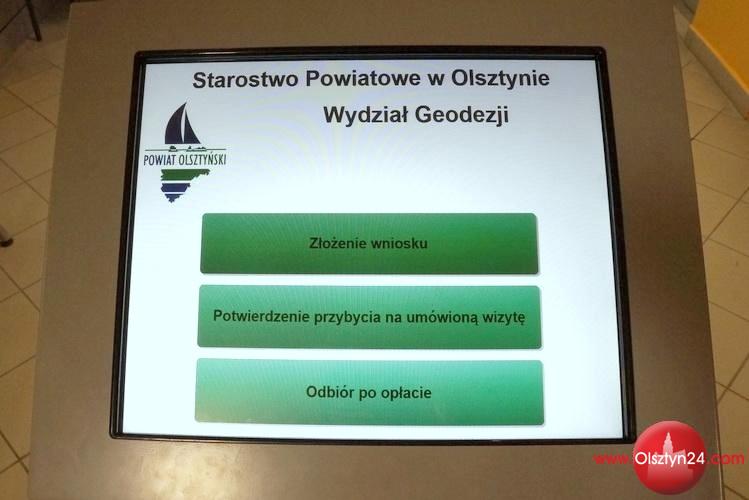 Starostwo Powiatowe w Olsztynie

Wydział Geodezji

POWIAT OLSZTYŃSKI

Złożenie wniosku

Potwierdzenie przybycia na umówioną wizytę

Odbiór po opłacie

www.Olsztyn24.com